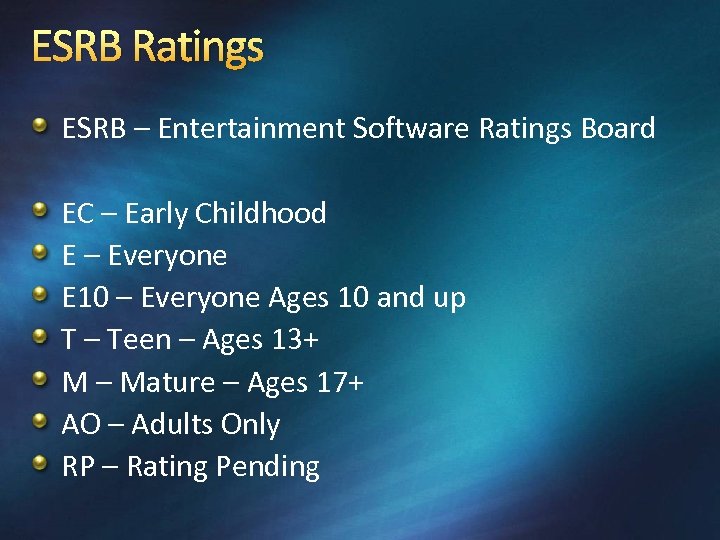 ESRB Ratings

ESRB – Entertainment Software Ratings Board

EC – Early Childhood
E – Everyone
E10 – Everyone Ages 10 and up
T – Teen – Ages 13+
M – Mature – Ages 17+
AO – Adults Only
RP – Rating Pending